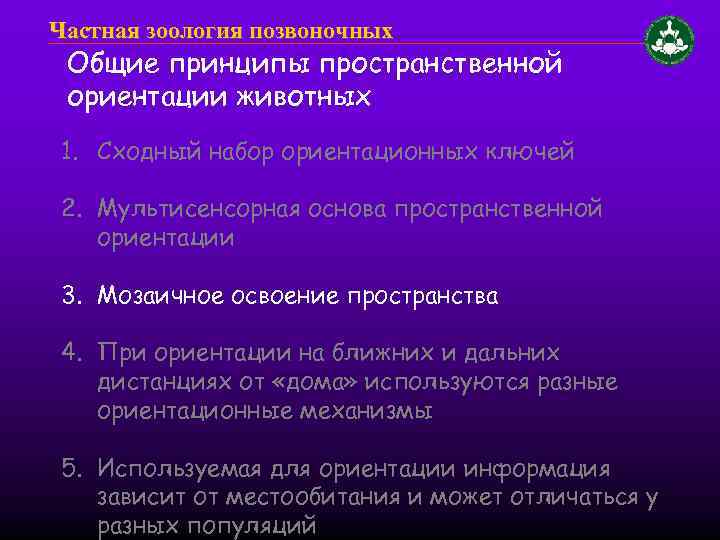 Частная зоология позвоночных

Общие принципы пространственной ориентации животных

1. Сходный набор ориентационных ключей

2. Мультисенсорная основа пространственной ориентации

3. Мозаичное освоение пространства

4. При ориентации на ближних и дальних дистанциях от «дома» используются разные ориентационные механизмы

5. Используемая для ориентации информация зависит от местообитания и может отличаться у разных популяций